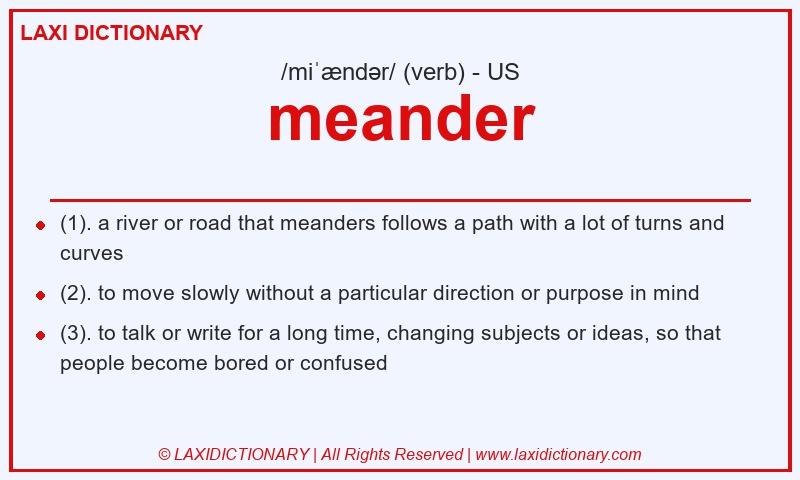 LAXI DICTIONARY

/miˈændər/ (verb) - US

meander

- (1). a river or road that meanders follows a path with a lot of turns and curves
- (2). to move slowly without a particular direction or purpose in mind
- (3). to talk or write for a long time, changing subjects or ideas, so that people become bored or confused

© LAXIDICTIONARY | All Rights Reserved | www.laxidictionary.com